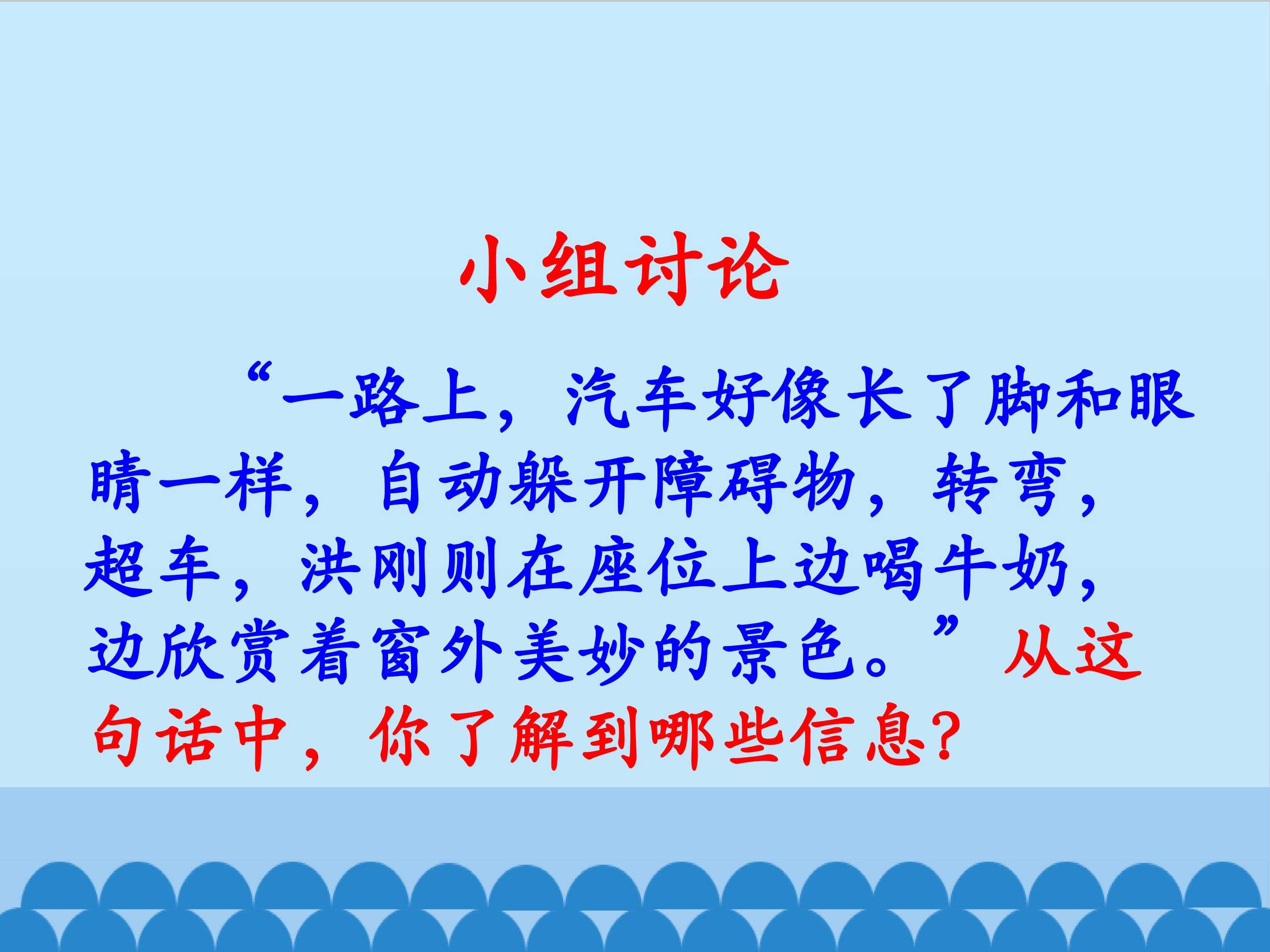 小组讨论

“一路上，汽车好像长了脚和眼睛一样，自动躲开障碍物，转弯，超车，洪刚则在座位上边喝牛奶，边欣赏着窗外美妙的景色。”从这句话中，你了解到哪些信息?